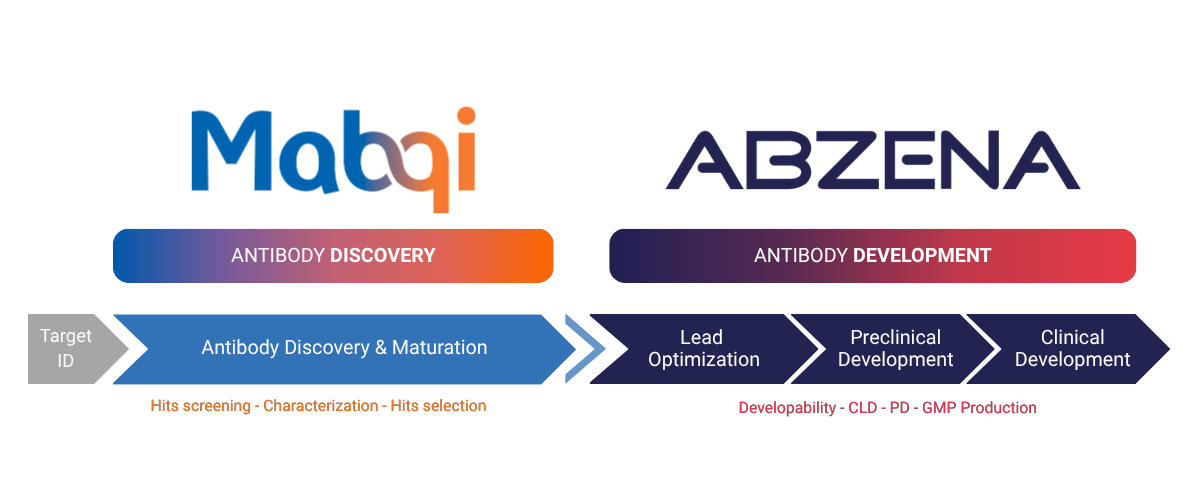 Mabqi

ABZENA

ANTIBODY DISCOVERY

ANTIBODY DEVELOPMENT

Target ID

Antibody Discovery & Maturation

Lead Optimization

Preclinical Development

Clinical Development

Hits screening - Characterization - Hits selection

Developability - CLD - PD - GMP Production